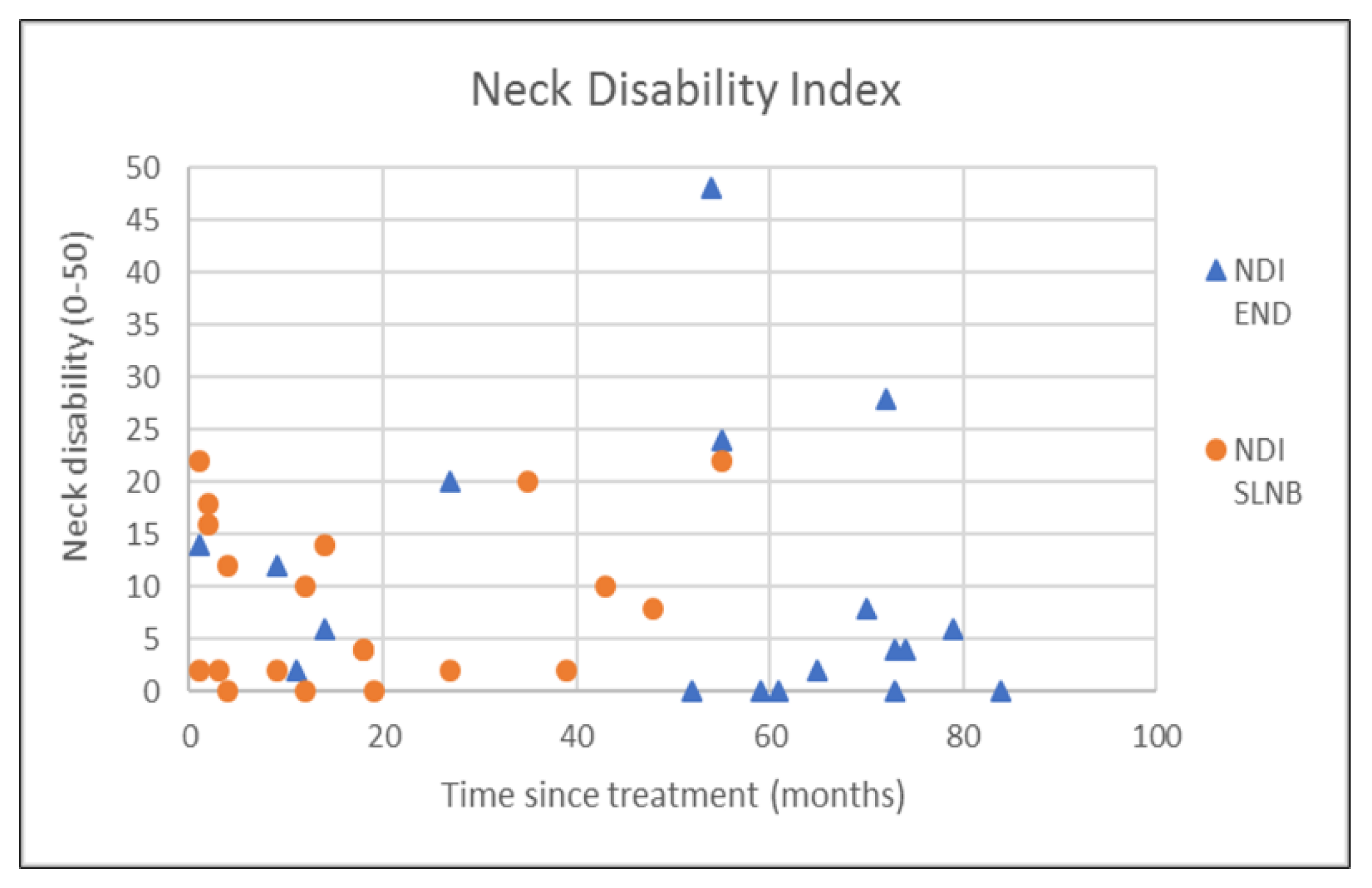 Neck Disability Index

Neck disability (0-50)

50
45
40
35
30
25
20
15
10
5
0

0
20
40
60
80
100

Time since treatment (months)

NDI END

NDI SLNB